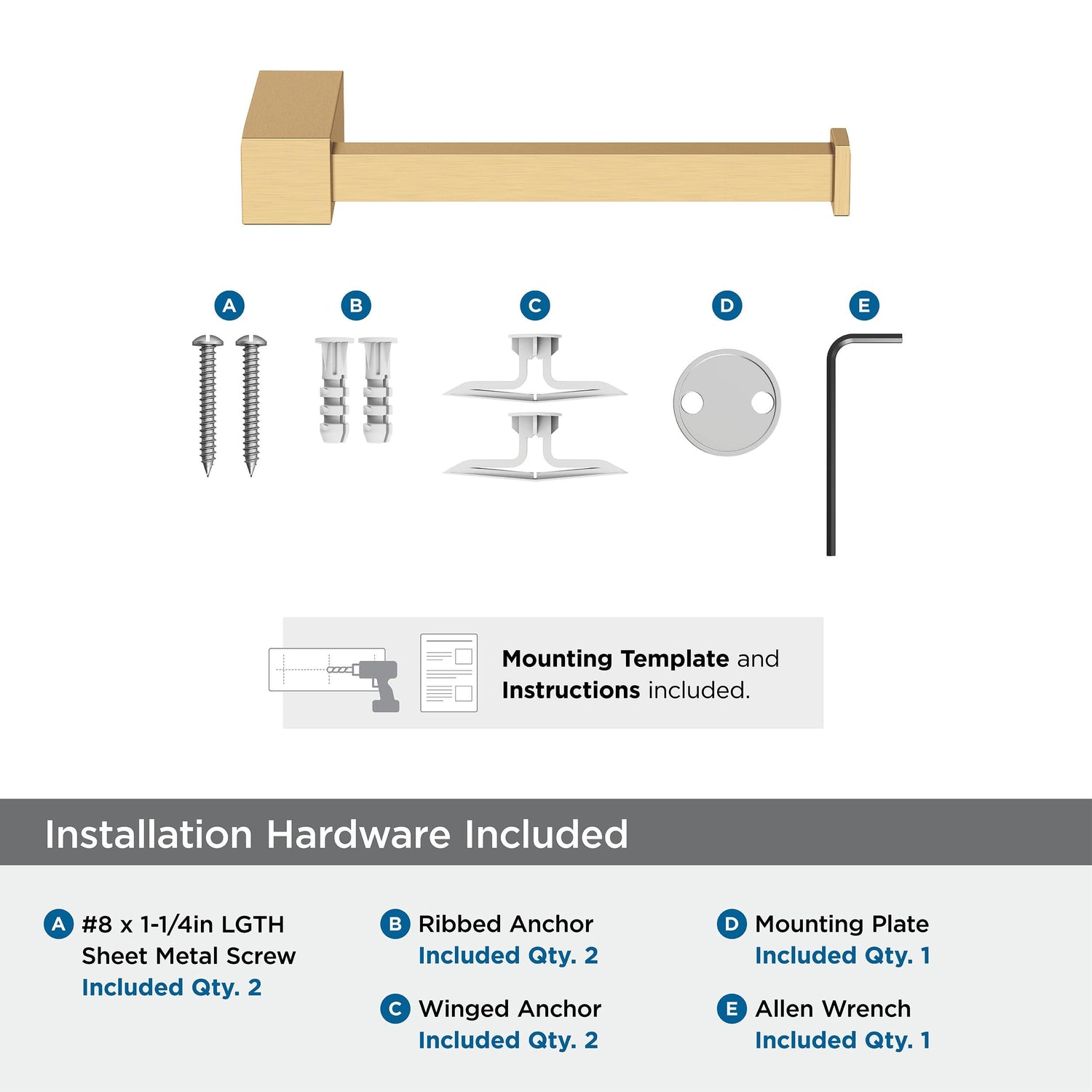 A B C D E

Mounting Template and Instructions included.

Installation Hardware Included

A #8 x 1-1/4in LGTH Sheet Metal Screw
Included Qty. 2

B Ribbed Anchor
Included Qty. 2

C Winged Anchor
Included Qty. 2

D Mounting Plate
Included Qty. 1

E Allen Wrench
Included Qty. 1